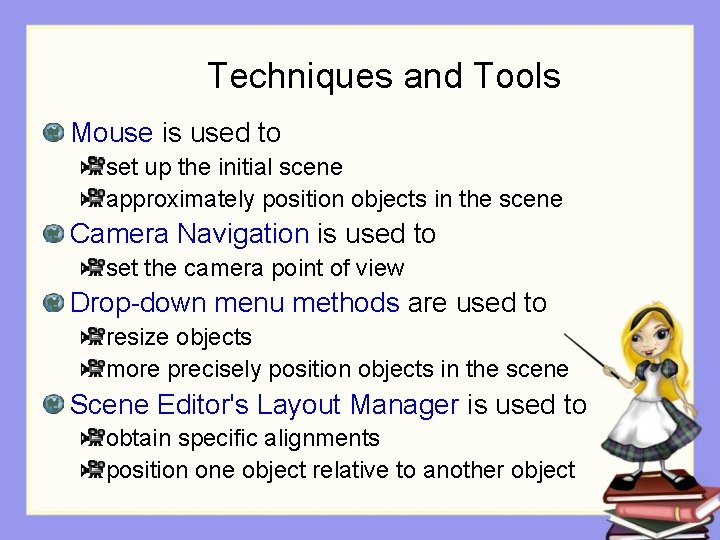 Techniques and Tools

Mouse is used to

set up the initial scene

approximately position objects in the scene

Camera Navigation is used to

set the camera point of view

Drop-down menu methods are used to

resize objects

more precisely position objects in the scene

Scene Editor's Layout Manager is used to

obtain specific alignments

position one object relative to another object